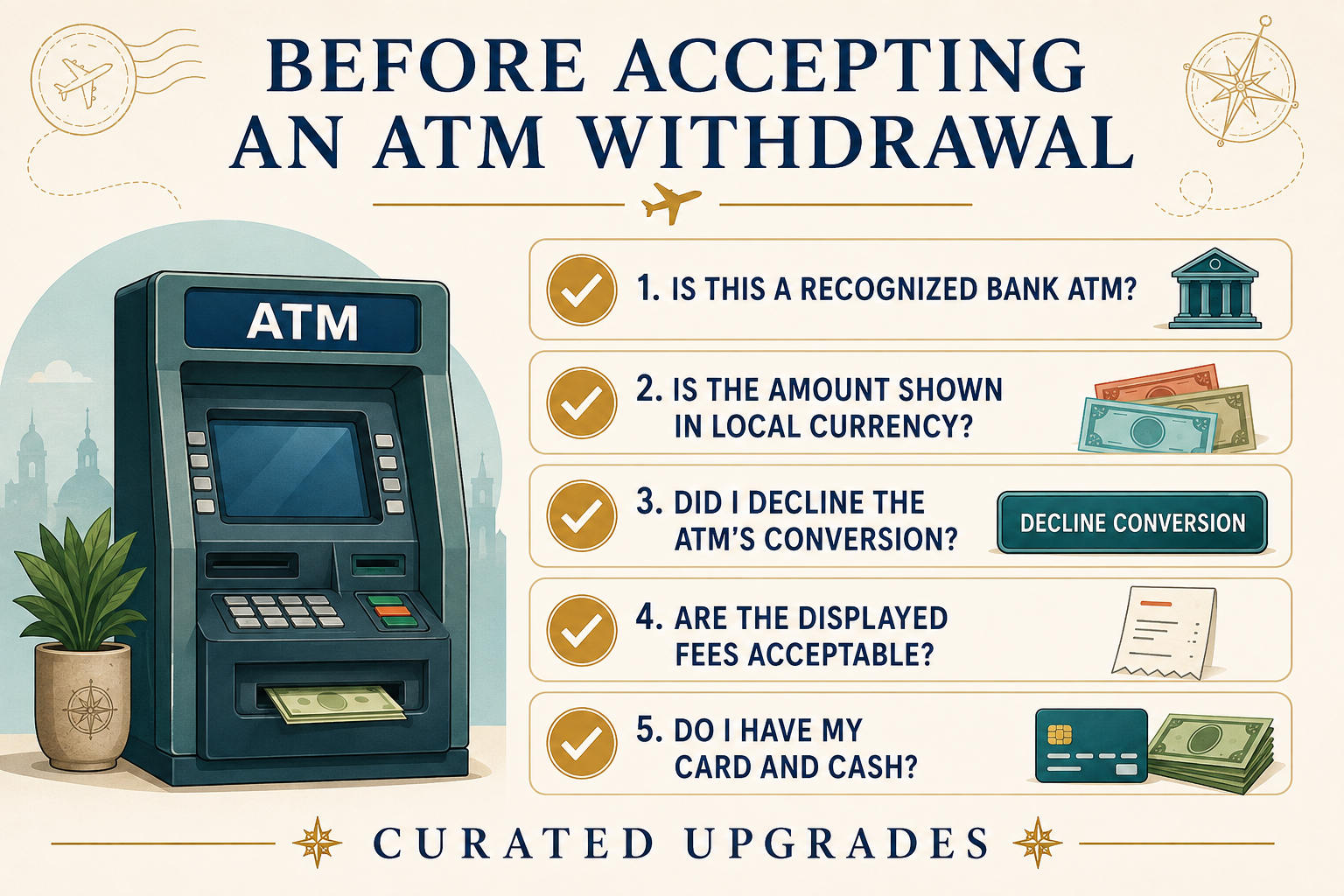 BEFORE ACCEPTING AN ATM WITHDRAWAL

ATM

1. IS THIS A RECOGNIZED BANK ATM?

2. IS THE AMOUNT SHOWN IN LOCAL CURRENCY?

3. DID I DECLINE THE ATM'S CONVERSION?

DECLINE CONVERSION

4. ARE THE DISPLAYED FEES ACCEPTABLE?

5. DO I HAVE MY CARD AND CASH?

CURATED UPGRADES